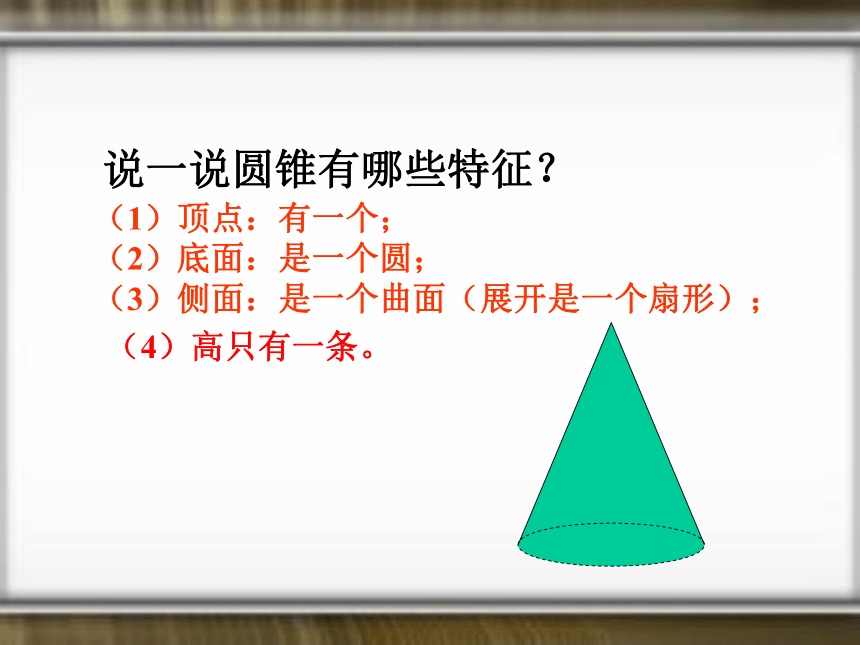 说一说圆锥有哪些特征？

（1）顶点：有一个；

（2）底面：是一个圆；

（3）侧面：是一个曲面（展开是一个扇形）；

（4）高只有一条。